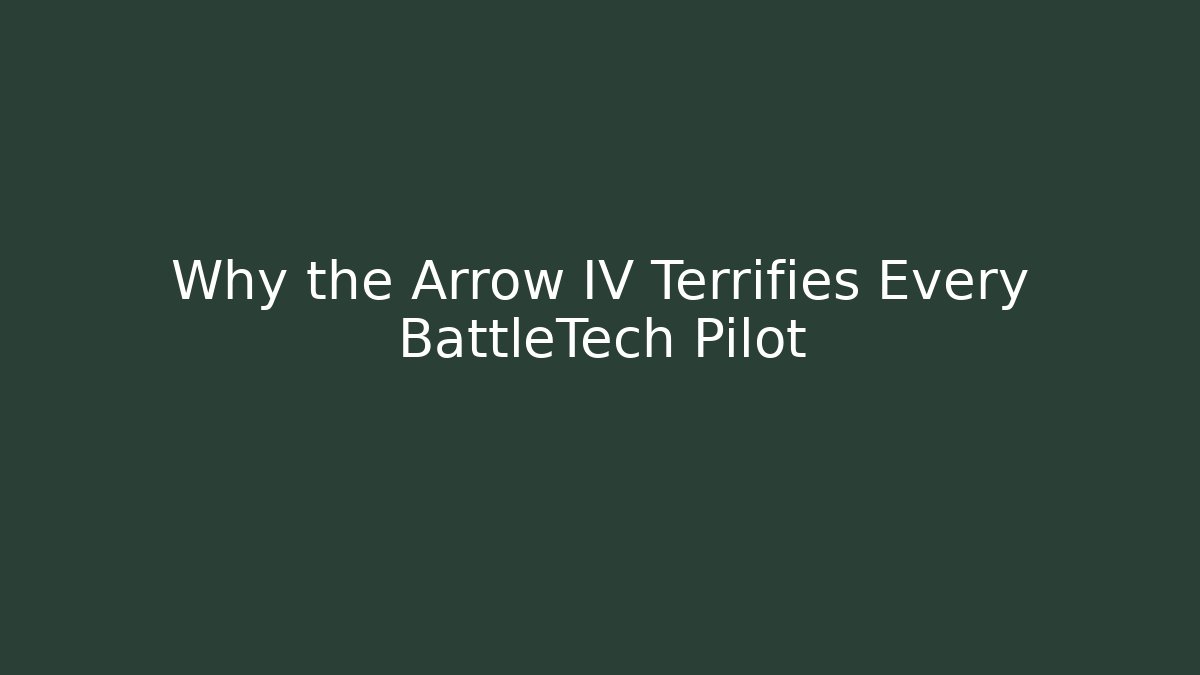 Why the Arrow IV Terrifies Every BattleTech Pilot